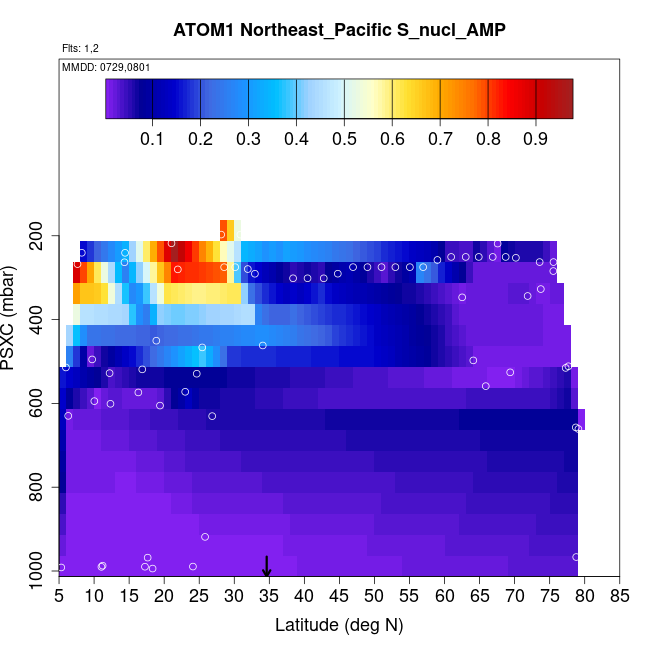 ATOM1 Northeast_Pacific S_nucl_AMP

Flts: 1,2

MMDD: 0729,0801

0.1 0.2 0.3 0.4 0.5 0.6 0.7 0.8 0.9

PSXC (mbar)

200
400
600
800
1000

5 10 15 20 25 30 35 40 45 50 55 60 65 70 75 80 85

Latitude (deg N)